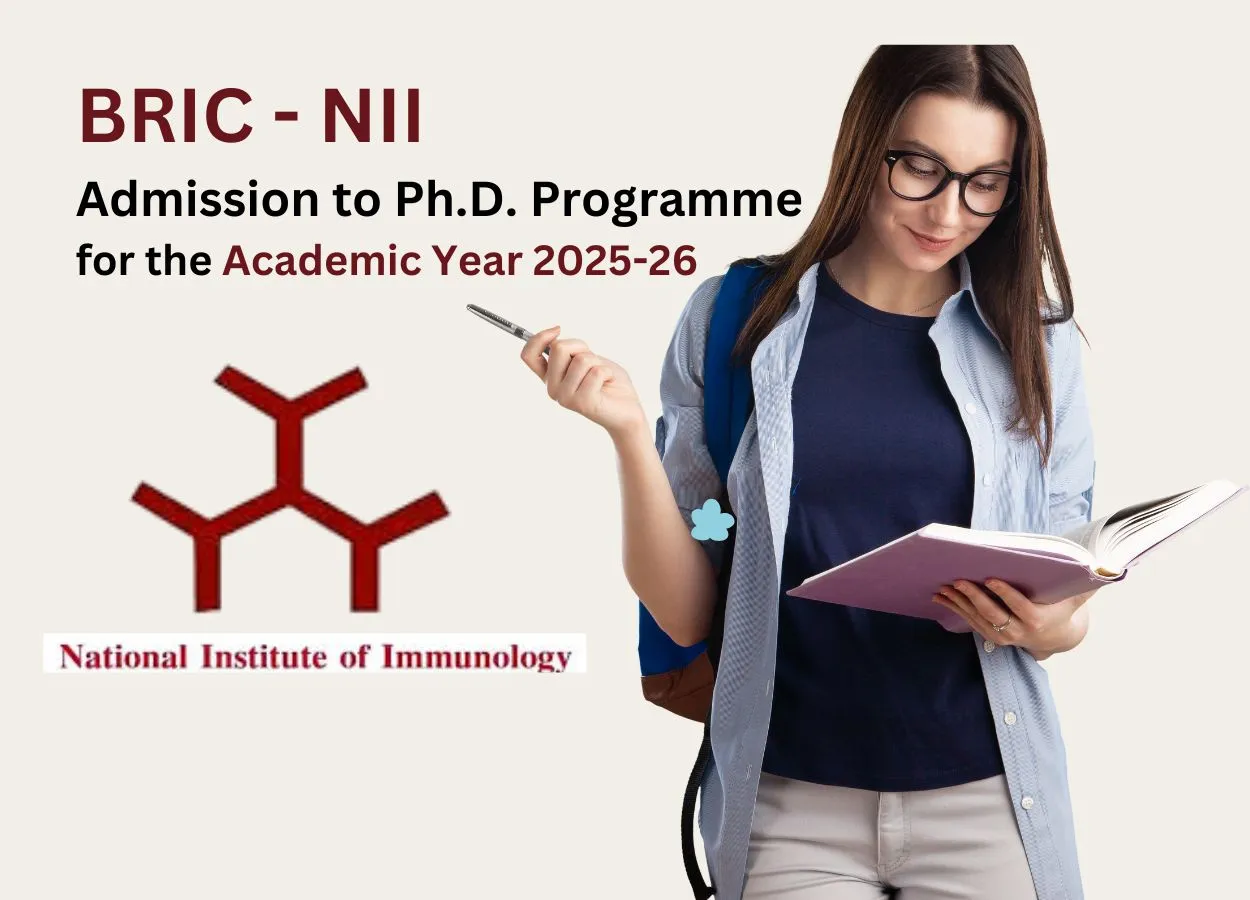 BRIC - NII
Admission to Ph.D. Programme for the Academic Year 2025-26

National Institute of Immunology